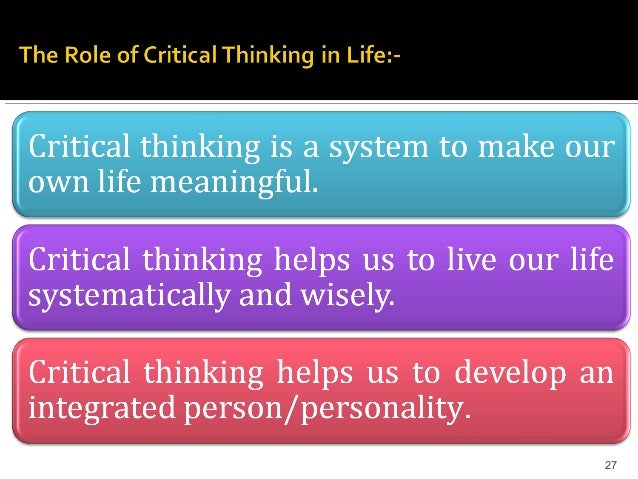 The Role of Critical Thinking in Life:-

Critical thinking is a system to make our own life meaningful.

Critical thinking helps us to live our life systematically and wisely.

Critical thinking helps us to develop an integrated person/personality.

27